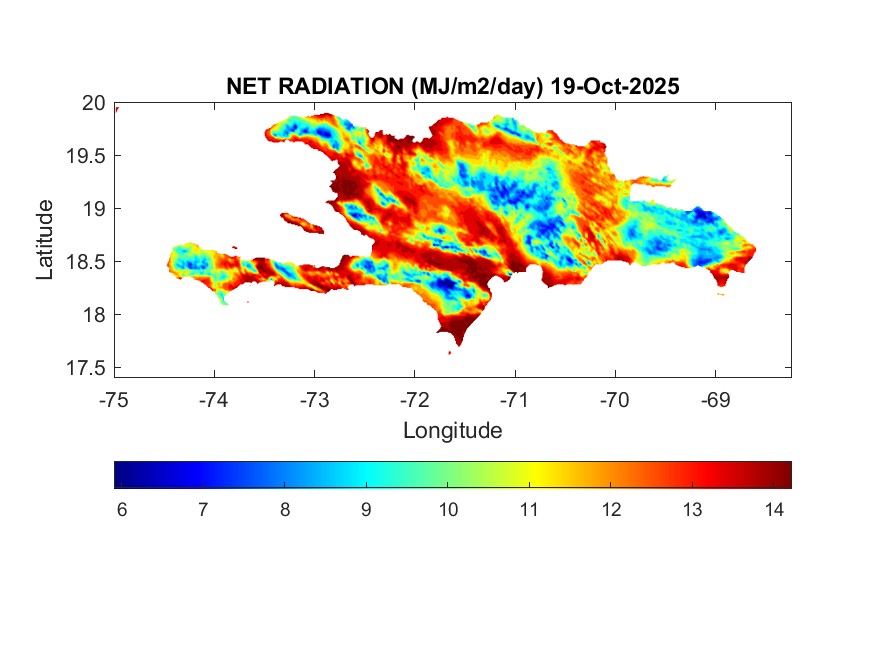 NET RADIATION (MJ/m2/day) 19-Oct-2025

Latitude

20
19.5
19
18.5
18
17.5

-75 -74 -73 -72 -71 -70 -69

Longitude

6 7 8 9 10 11 12 13 14